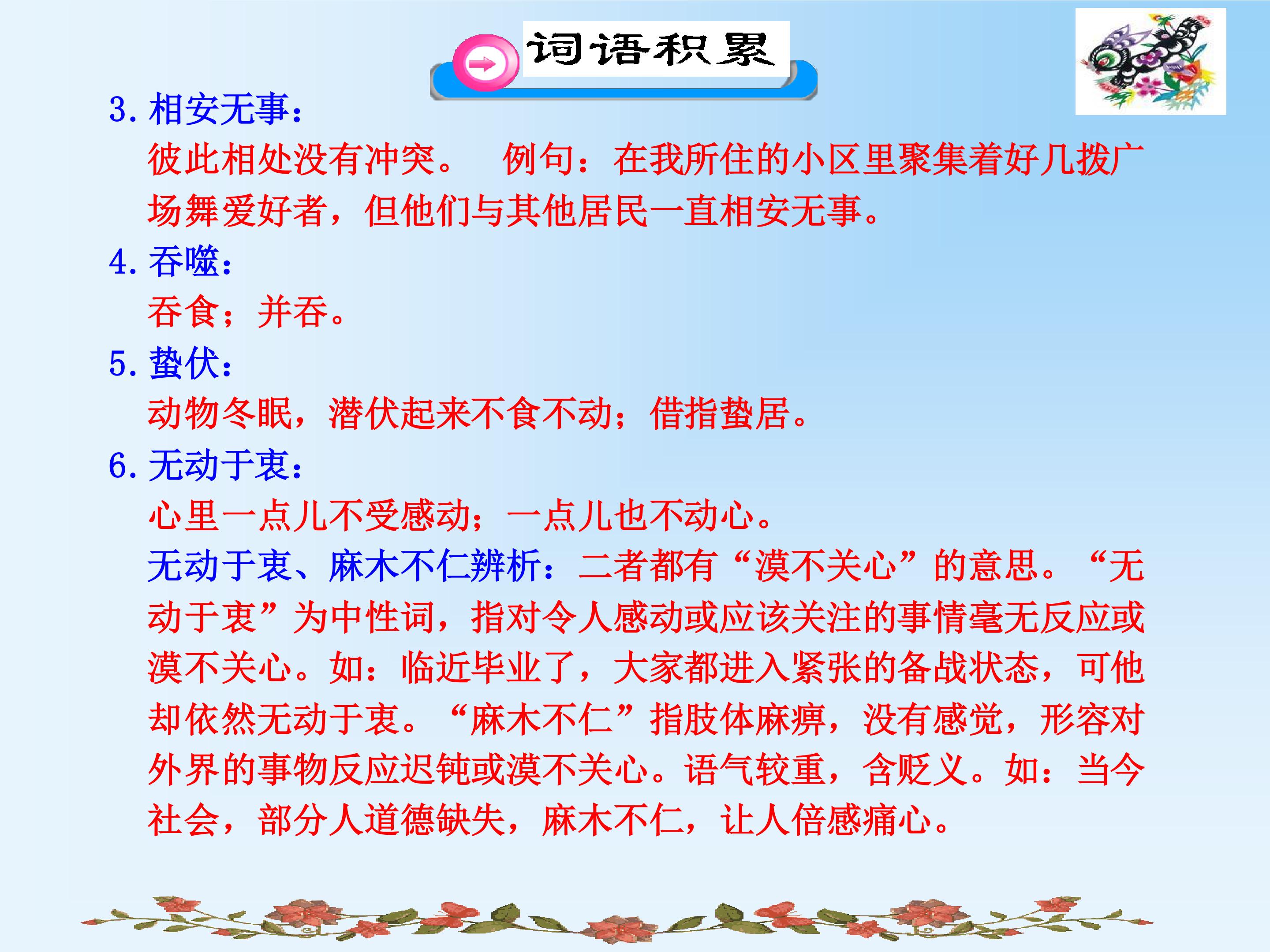 词语积累

3. 相安无事：

彼此相处没有冲突。　例句：在我所住的小区里聚集着好几拨广场舞爱好者，但他们与其他居民一直相安无事。

4. 吞噬：

吞食；并吞。

5. 蛰伏：

动物冬眠，潜伏起来不食不动；借指蛰居。

6. 无动于衷：

心里一点儿不受感动；一点儿也不动心。

无动于衷、麻木不仁辨析：二者都有“漠不关心”的意思。“无动于衷”为中性词，指对令人感动或应该关注的事情毫无反应或漠不关心。如：临近毕业了，大家都进入紧张的备战状态，可他却依然无动于衷。“麻木不仁”指肢体麻痹，没有感觉，形容对外界的事物反应迟钝或漠不关心。语气较重，含贬义。如：当今社会，部分人道德缺失，麻木不仁，让人倍感痛心。